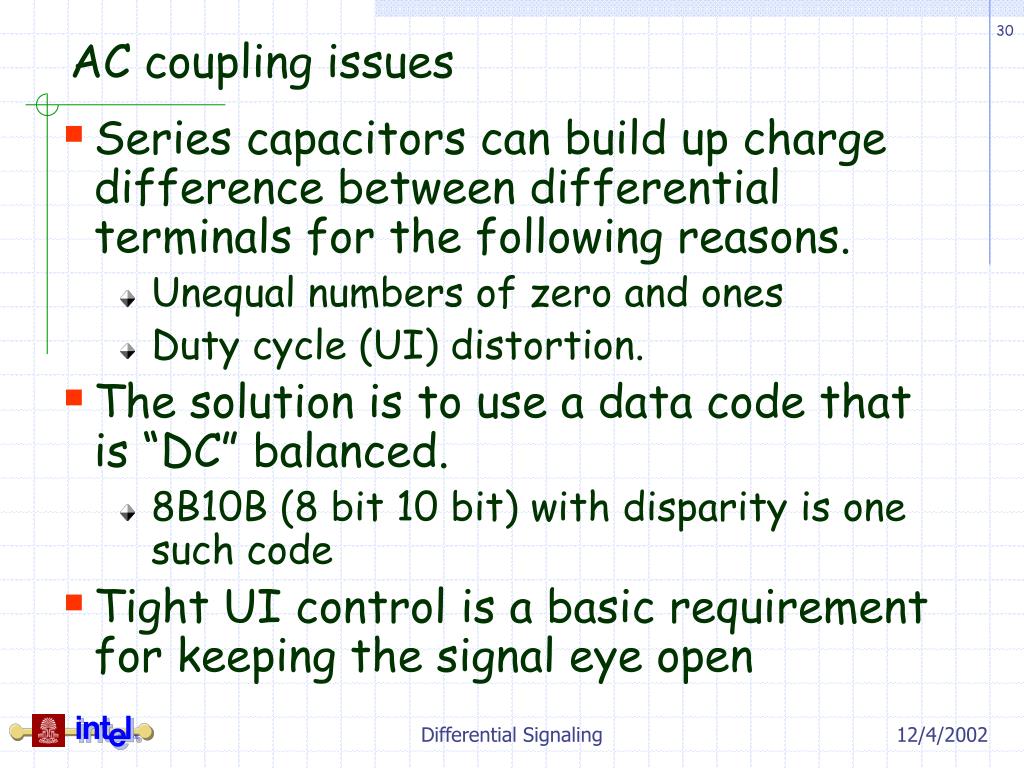 30

AC coupling issues

Series capacitors can build up charge difference between differential terminals for the following reasons.

Unequal numbers of zero and ones

Duty cycle (UI) distortion.

The solution is to use a data code that is “DC” balanced.

8B10B (8 bit 10 bit) with disparity is one such code

Tight UI control is a basic requirement for keeping the signal eye open

intel

Differential Signaling

12/4/2002